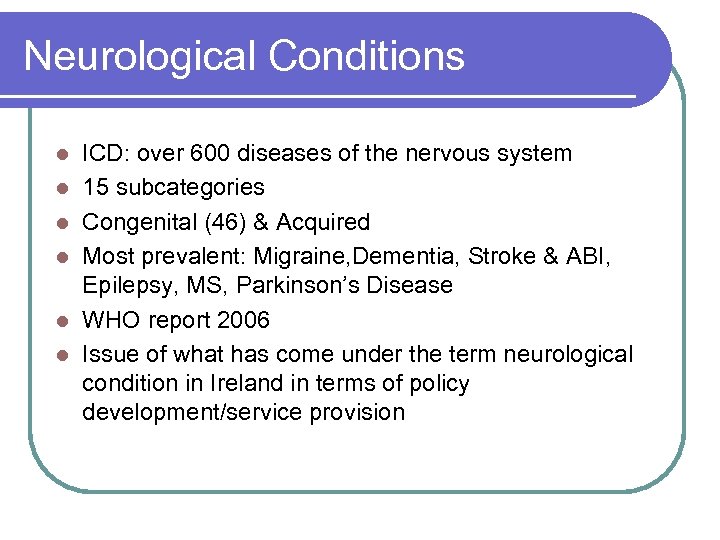 Neurological Conditions

- ICD: over 600 diseases of the nervous system
- 15 subcategories
- Congenital (46) & Acquired
- Most prevalent: Migraine,Dementia, Stroke & ABI, Epilepsy, MS, Parkinson's Disease
- WHO report 2006
- Issue of what has come under the term neurological condition in Ireland in terms of policy development/service provision